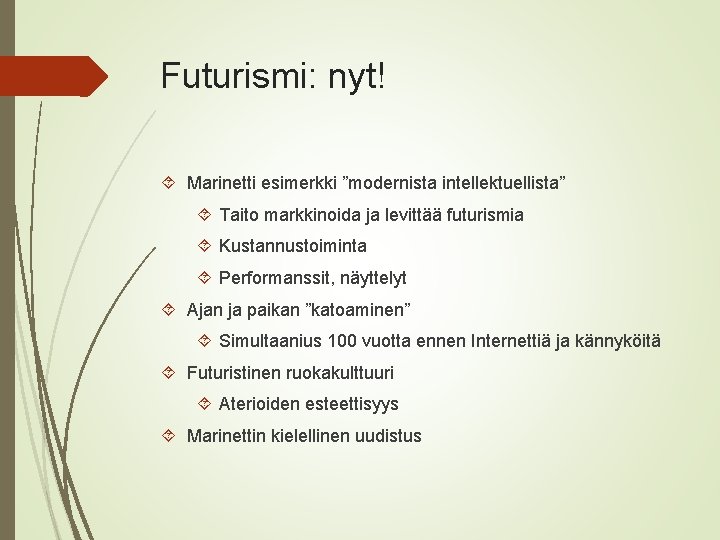 Futurismi: nyt!

Marinetti esimerkki ”modernista intellektuellista”

Taito markkinoida ja levittää futurismia

Kustannustoiminta

Performanssit, näyttelyt

Ajan ja paikan ”katoaminen”

Simultaanius 100 vuotta ennen Internettiä ja kännyköitä

Futuristinen ruokakulttuuri

Aterioiden esteettisyys

Marinettin kielellinen uudistus